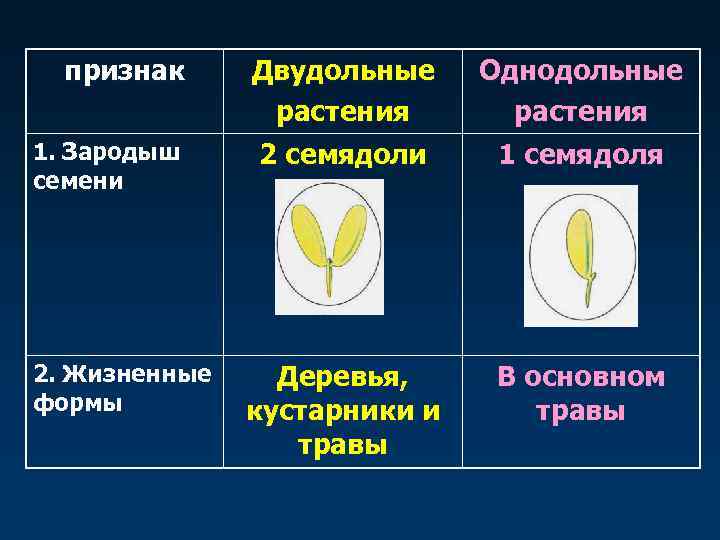 | признак | Двудольные растения | Однодольные растения |
|---|---|---|
| 1. Зародыш семени | 2 семядоли | 1 семядоля |
| 2. Жизненные формы | Деревья, кустарники и травы | В основном травы |